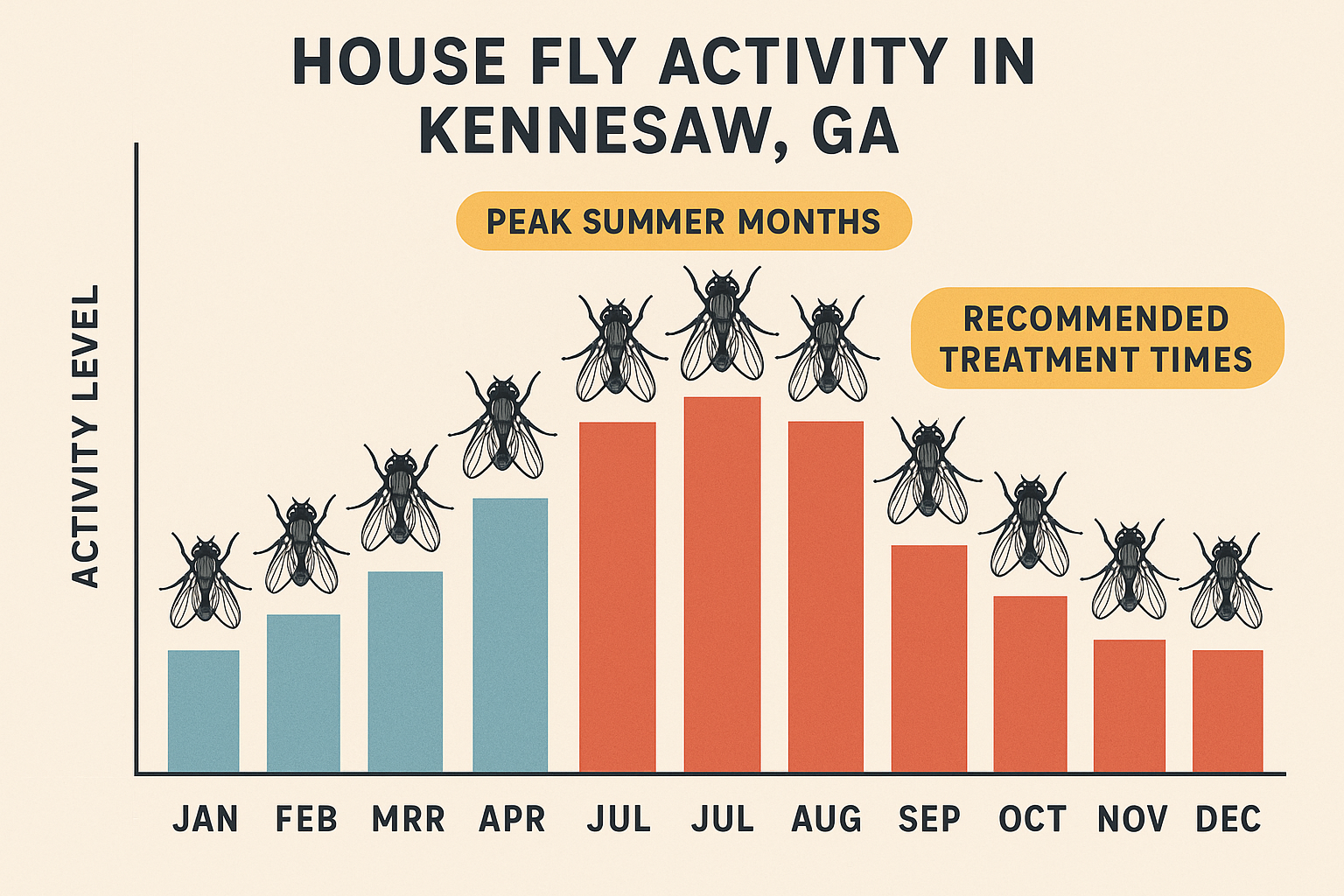 HOUSE FLY ACTIVITY IN KENNESAW, GA

PEAK SUMMER MONTHS

RECOMMENDED TREATMENT TIMES

ACTIVITY LEVEL

JAN FEB MRR APR JUL JUL AUG SEP OCT NOV DEC